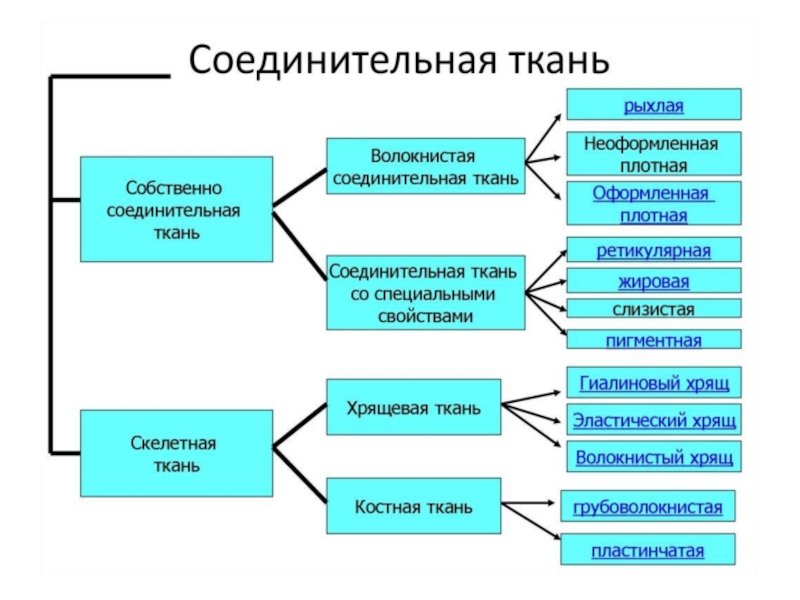 Соединительная ткань

Собственно соединительная ткань

Волокнистая соединительная ткань

рыхлая

Неоформленная плотная

Оформленная плотная

Соединительная ткань со специальными свойствами

ретикулярная

жировая

слизистая

пигментная

Скелетная ткань

Хрящевая ткань

Гиалиновый хрящ

Эластический хрящ

Волокнистый хрящ

Костная ткань

грубоволокнистая

пластинчатая